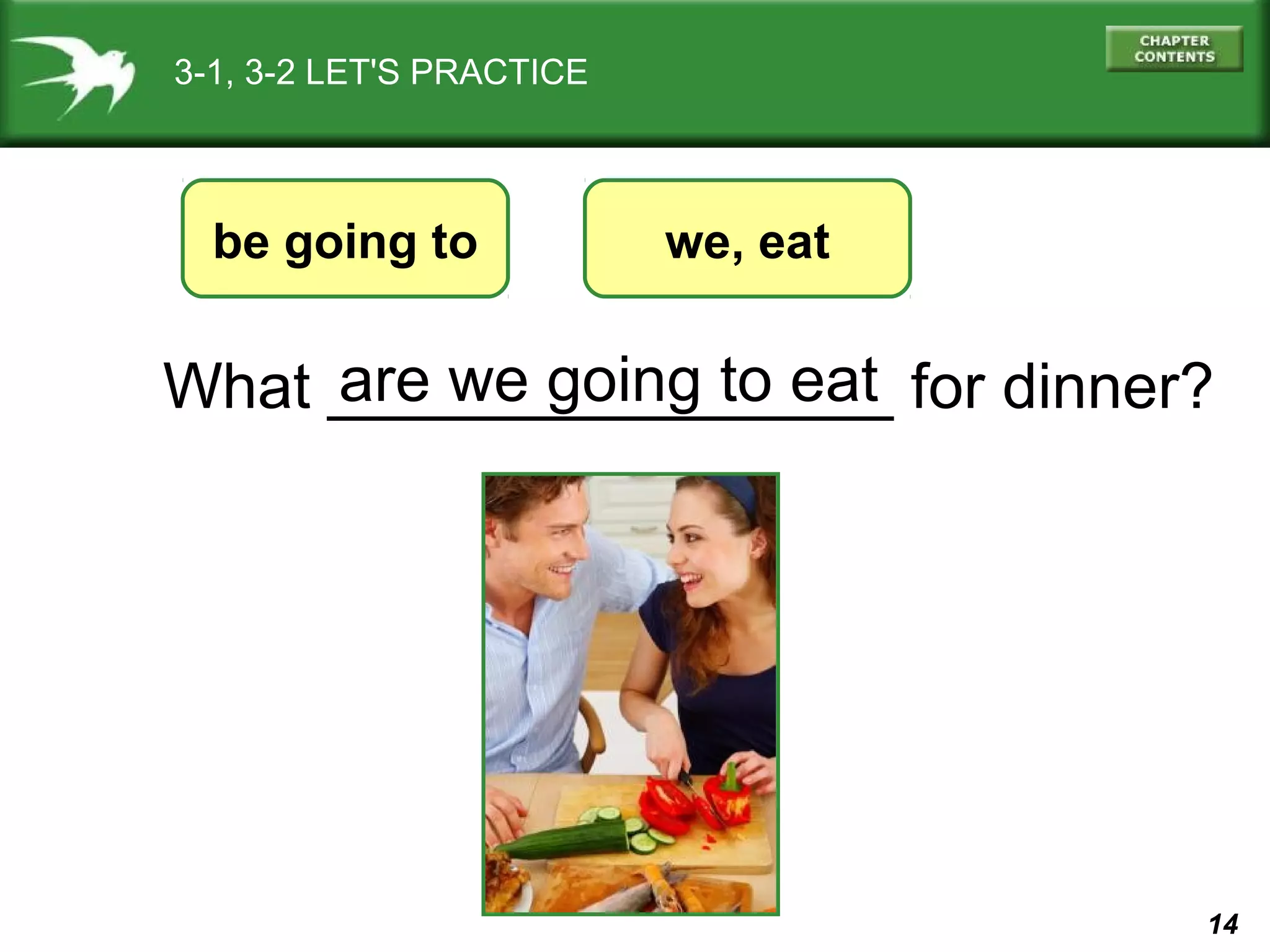 3-1, 3-2 LET'S PRACTICE

CHAPTER CONTENTS

be going to

we, eat

What are we going to eat for dinner?

14